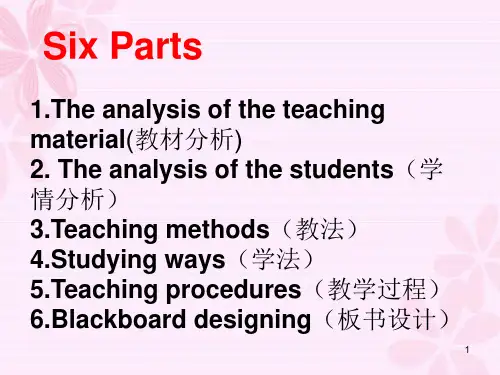 Six Parts

1.The analysis of the teaching material(教材分析)
2. The analysis of the students（学情分析）
3.Teaching methods（教法）
4.Studying ways（学法）
5.Teaching procedures（教学过程）
6.Blackboard designing（板书设计）

1